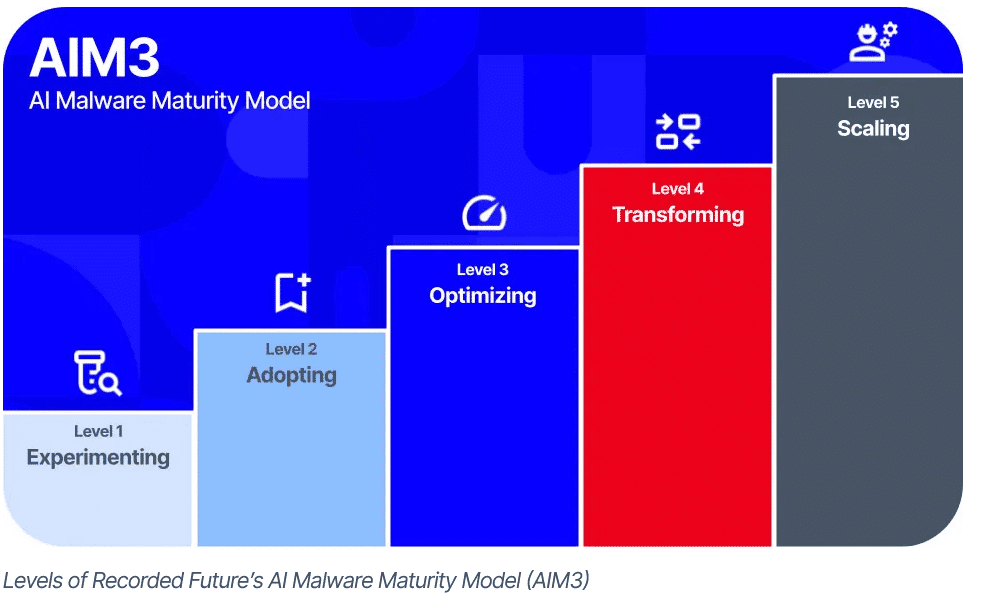 AIM3
AI Malware Maturity Model

Level 1
Experimenting

Level 2
Adopting

Level 3
Optimizing

Level 4
Transforming

Level 5
Scaling

Levels of Recorded Future's AI Malware Maturity Model (AIM3)